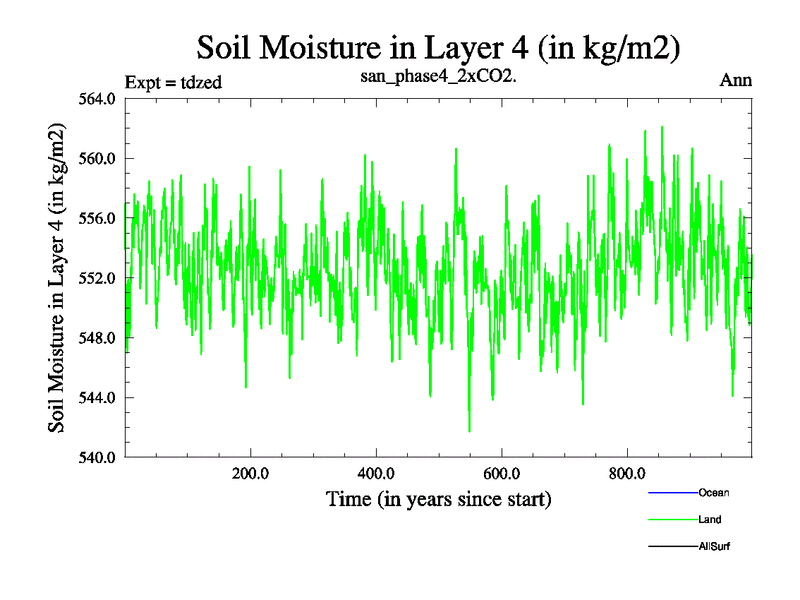 Soil Moisture in Layer 4 (in kg/m2)

Expt = tdzed

san_phase4_2xCO2.

Ann

Soil Moisture in Layer 4 (in kg/m2)

564.0
560.0
556.0
552.0
548.0
544.0
540.0

200.0
400.0
600.0
800.0

Time (in years since start)

Ocean
Land
AllSurf